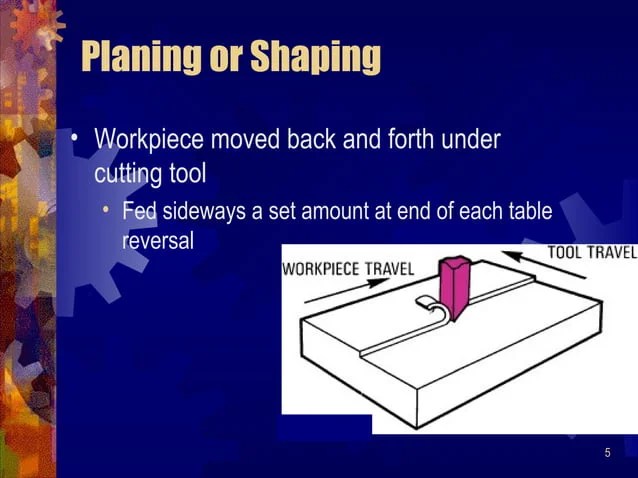 Planing or Shaping

• Workpiece moved back and forth under cutting tool

• Fed sideways a set amount at end of each table reversal

WORKPIECE TRAVEL

TOOL TRAVEL

5